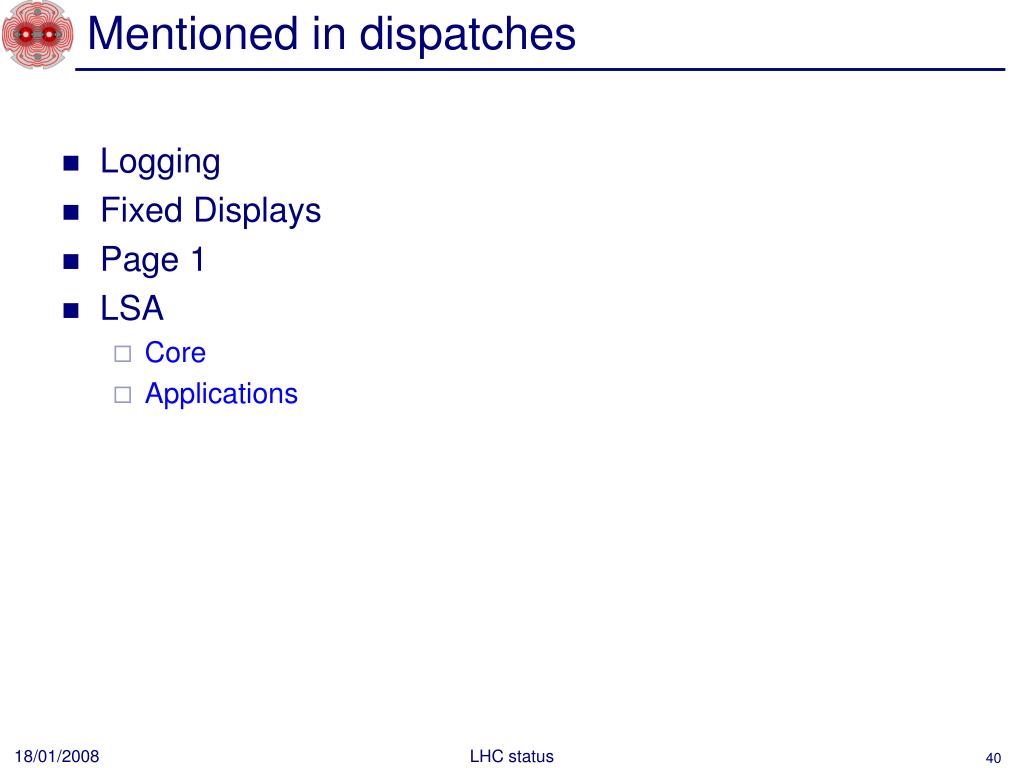 Mentioned in dispatches

- Logging
- Fixed Displays
- Page 1
- LSA
  - Core
  - Applications

18/01/2008

LHC status

40